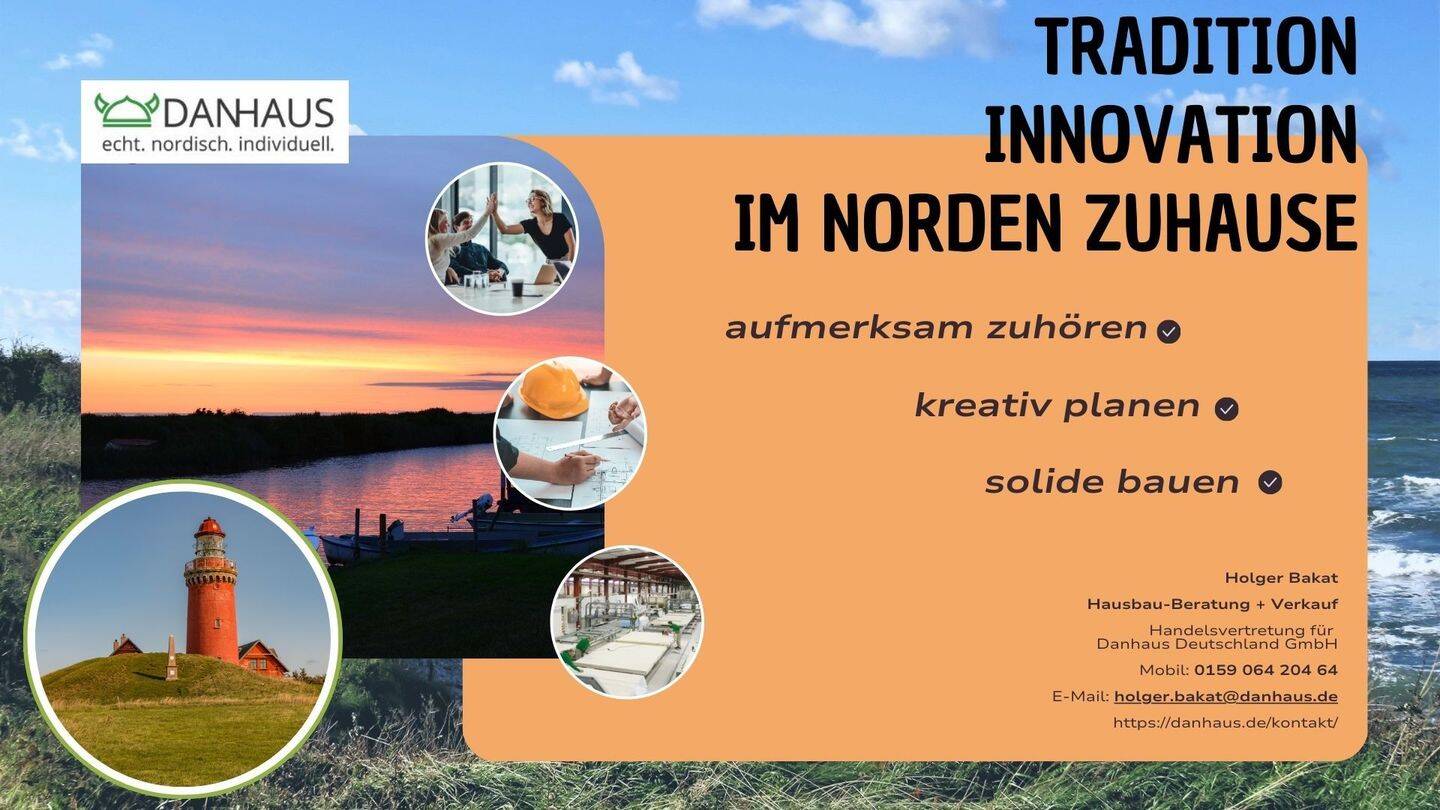 DANHAUS
echt. nordisch. individuell.

TRADITION
INNOVATION
IM NORDEN ZUHAUSE

aufmerksam zuhören

kreativ planen

solide bauen

Holger Bakat
Hausbau-Beratung + Verkauf
Handelsvertretung für
Danhaus Deutschland GmbH
Mobil: 0159 064 204 64
E-Mail: holger.bakat@danhaus.de
https://danhaus.de/kontakt/